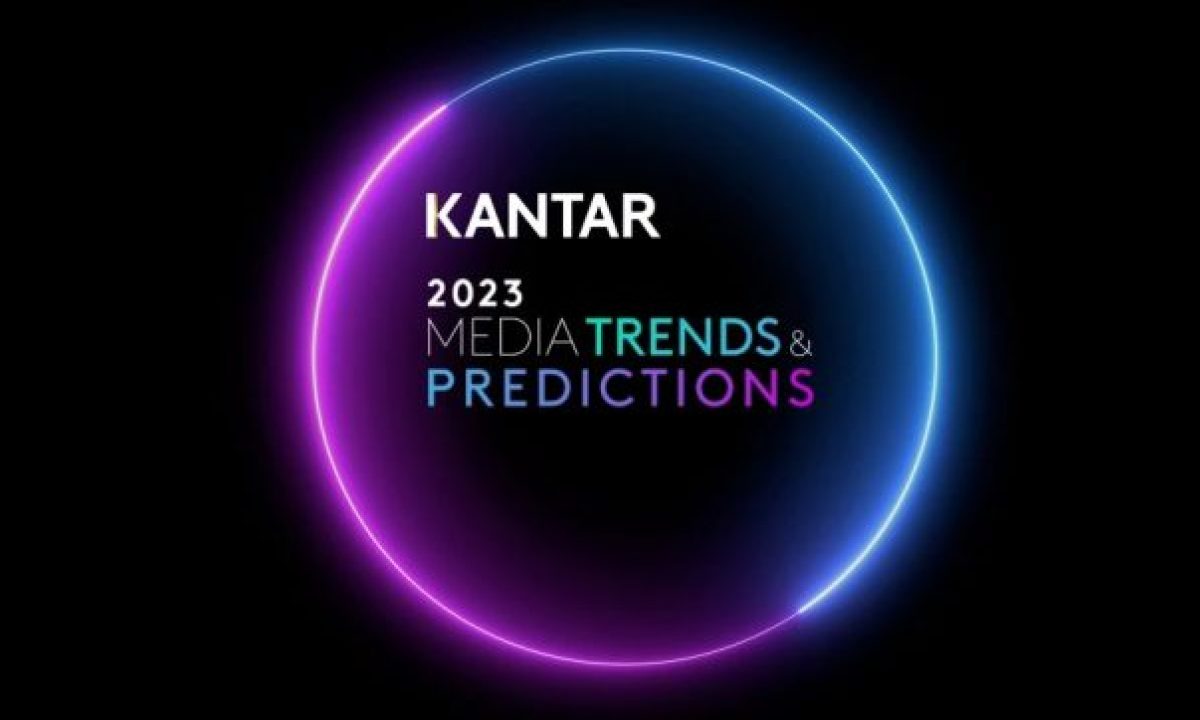 KANTAR

2023
MEDIA TRENDS &
PREDICTIONS